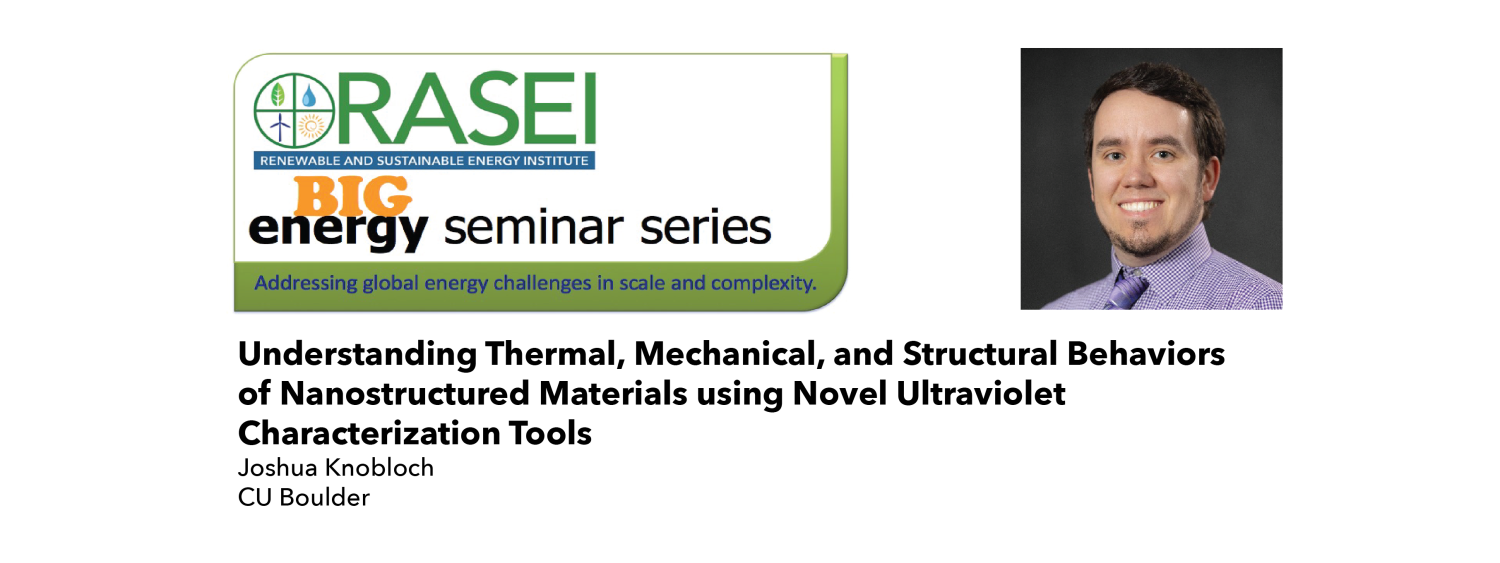 RASEI
RENEWABLE AND SUSTAINABLE ENERGY INSTITUTE
BIG energy seminar series
Addressing global energy challenges in scale and complexity.

Understanding Thermal, Mechanical, and Structural Behaviors of Nanostructured Materials using Novel Ultraviolet Characterization Tools
Joshua Knobloch
CU Boulder